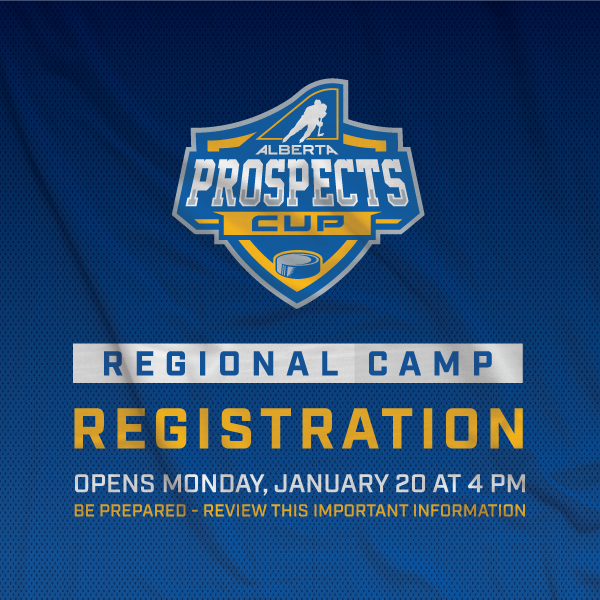 ALBERTA
PROSPECTS
CUP

REGIONAL CAMP
REGISTRATION
OPENS MONDAY, JANUARY 20 AT 4 PM
BE PREPARED - REVIEW THIS IMPORTANT INFORMATION